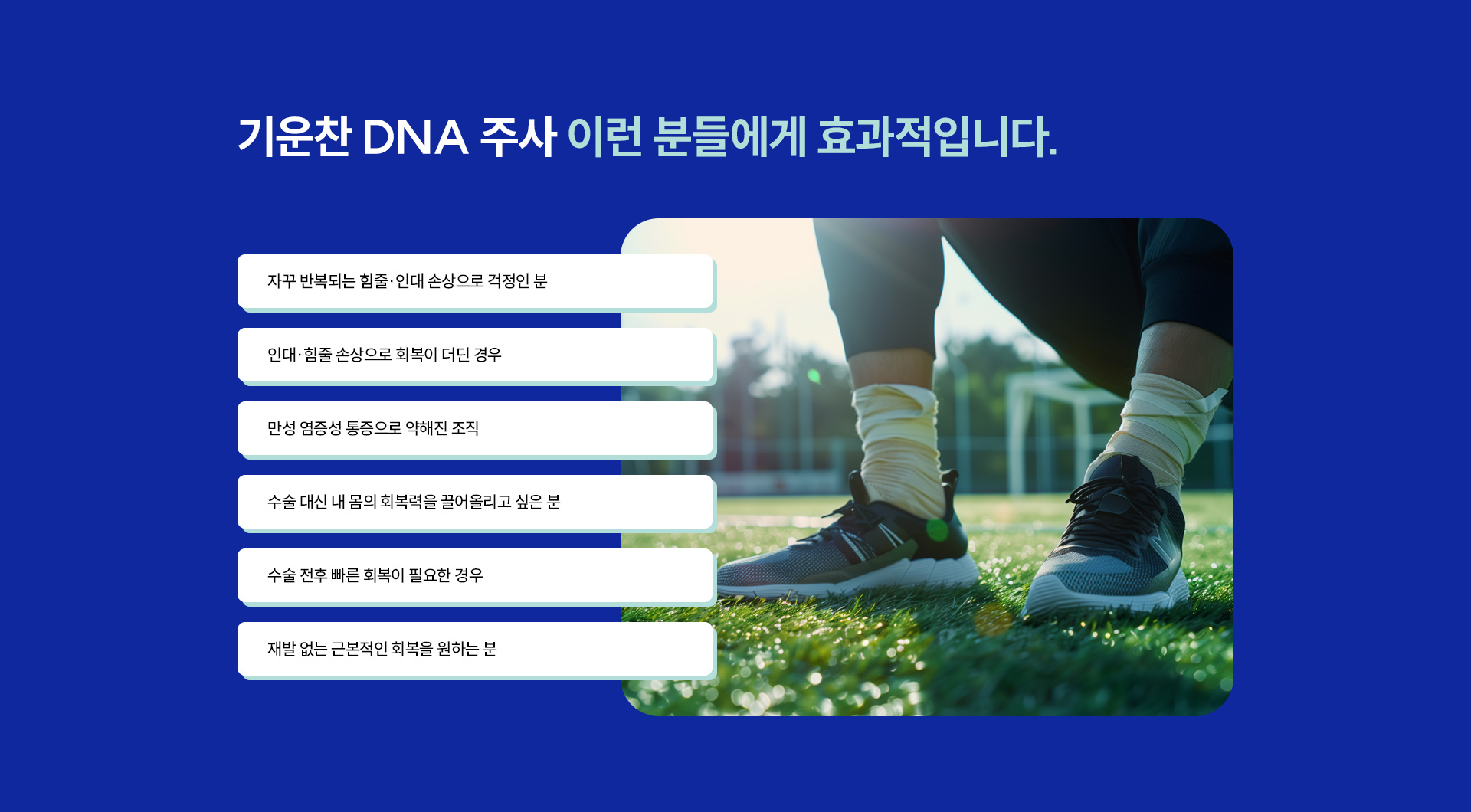 기운찬 DNA 주사 이런 분들에게 효과적입니다.

자꾸 반복되는 힘줄·인대 손상으로 걱정인 분

인대·힘줄 손상으로 회복이 더딘 경우

만성 염증성 통증으로 약해진 조직

수술 대신 내 몸의 회복력을 끌어올리고 싶은 분

수술 전후 빠른 회복이 필요한 경우

재발 없는 근본적인 회복을 원하는 분